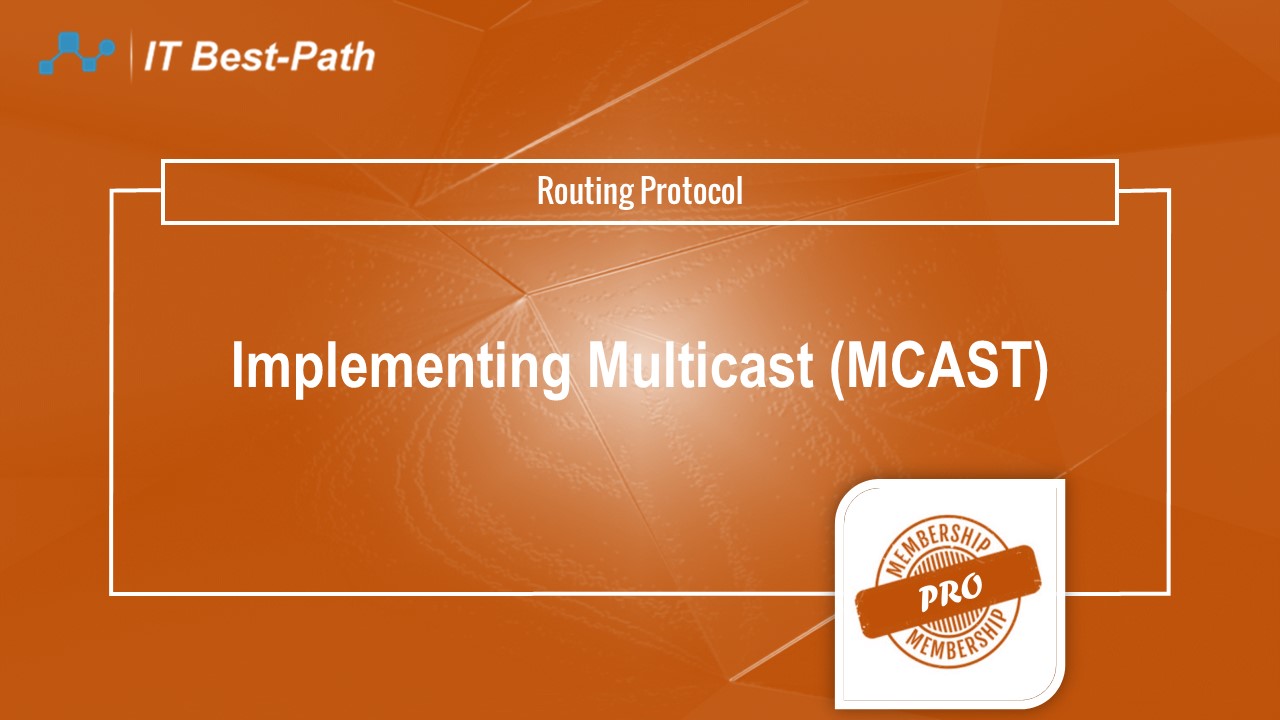 IT Best-Path

Routing Protocol

Implementing Multicast (MCAST)

MEMBERSHIP
PRO
MEMBERSHIP